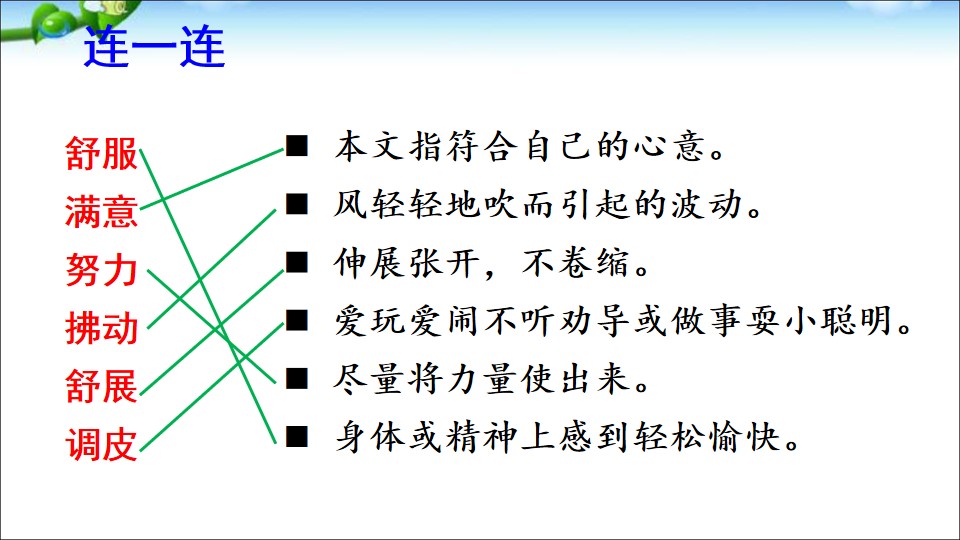 连一连

舒服
满意
努力
拂动
舒展
调皮

■ 本文指符合自己的心意。
■ 风轻轻地吹而引起的波动。
■ 伸展张开，不卷缩。
■ 爱玩爱闹不听劝导或做事耍小聪明。
■ 尽量将力量使出来。
■ 身体或精神上感到轻松愉快。